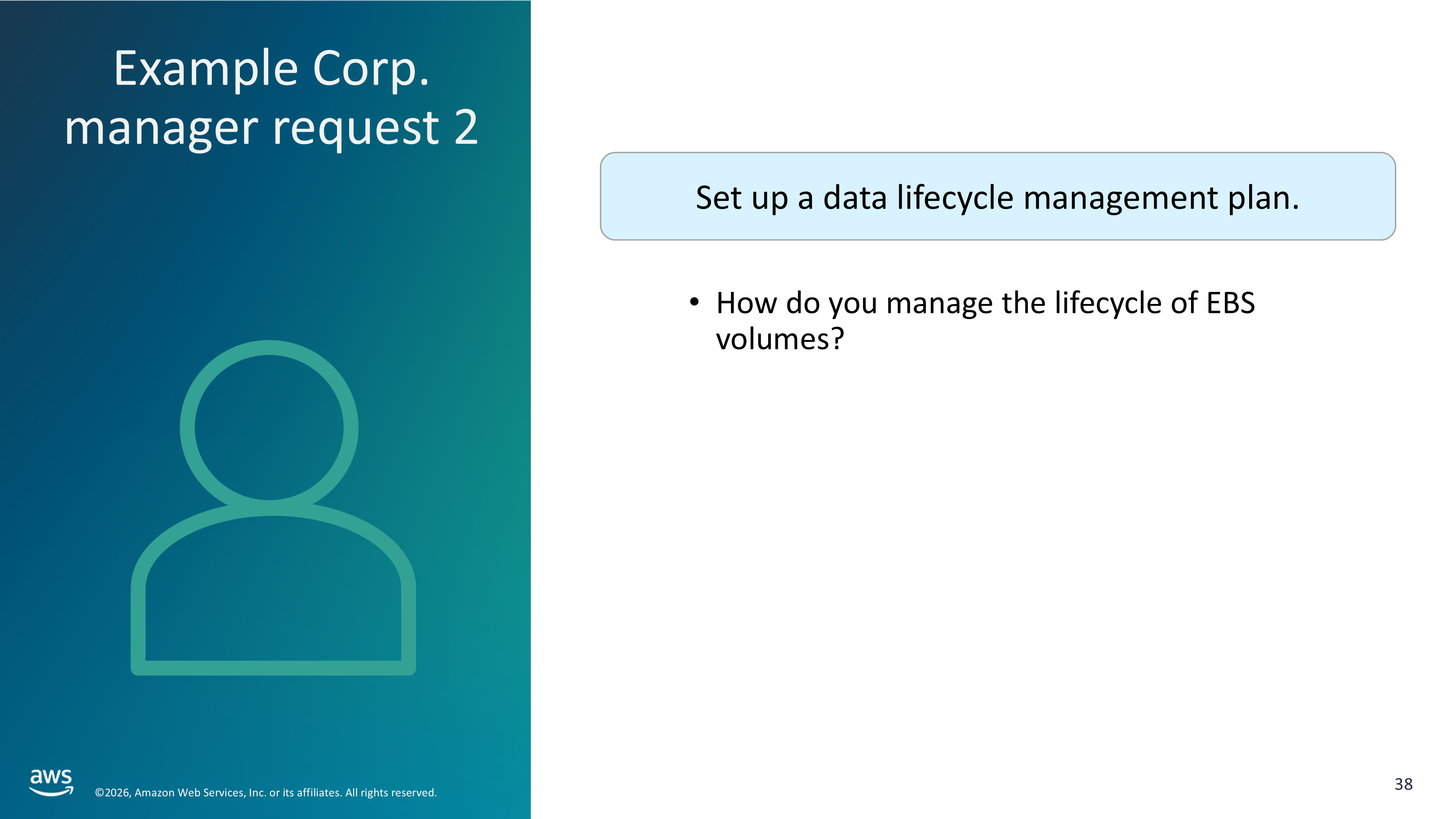 Example Corp. manager request 2

Set up a data lifecycle management plan.

• How do you manage the lifecycle of EBS volumes?

aws

©2026, Amazon Web Services, Inc. or its affiliates. All rights reserved.

38